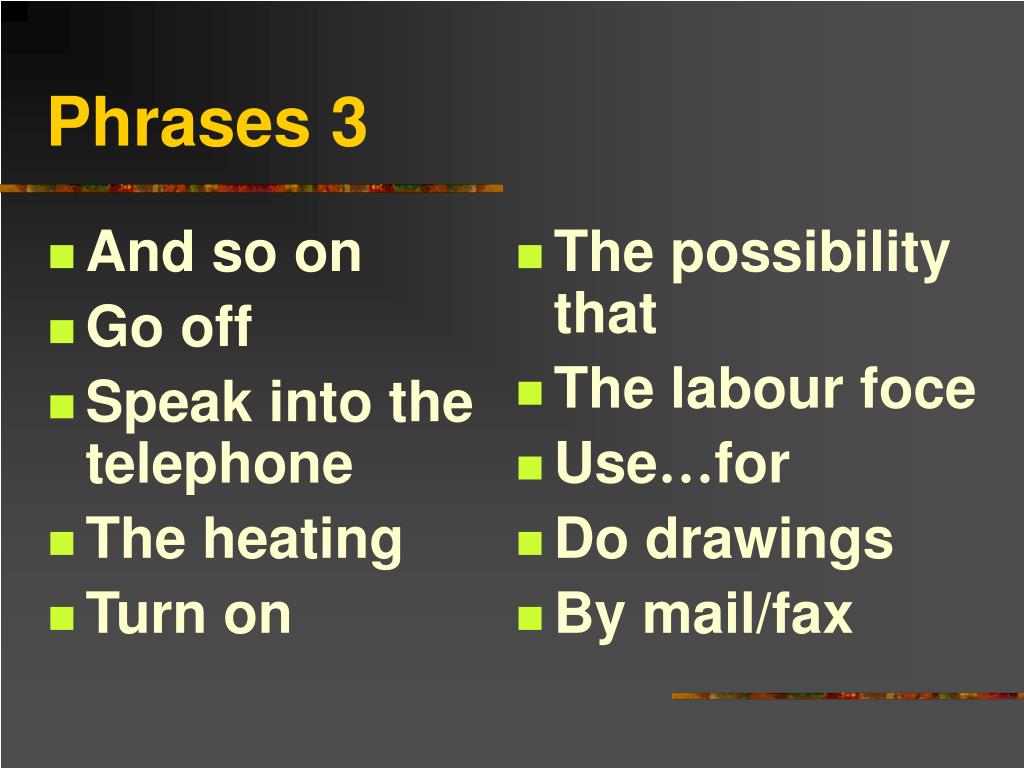 Phrases 3

- And so on
- Go off
- Speak into the telephone
- The heating
- Turn on

- The possibility that
- The labour foce
- Use…for
- Do drawings
- By mail/fax